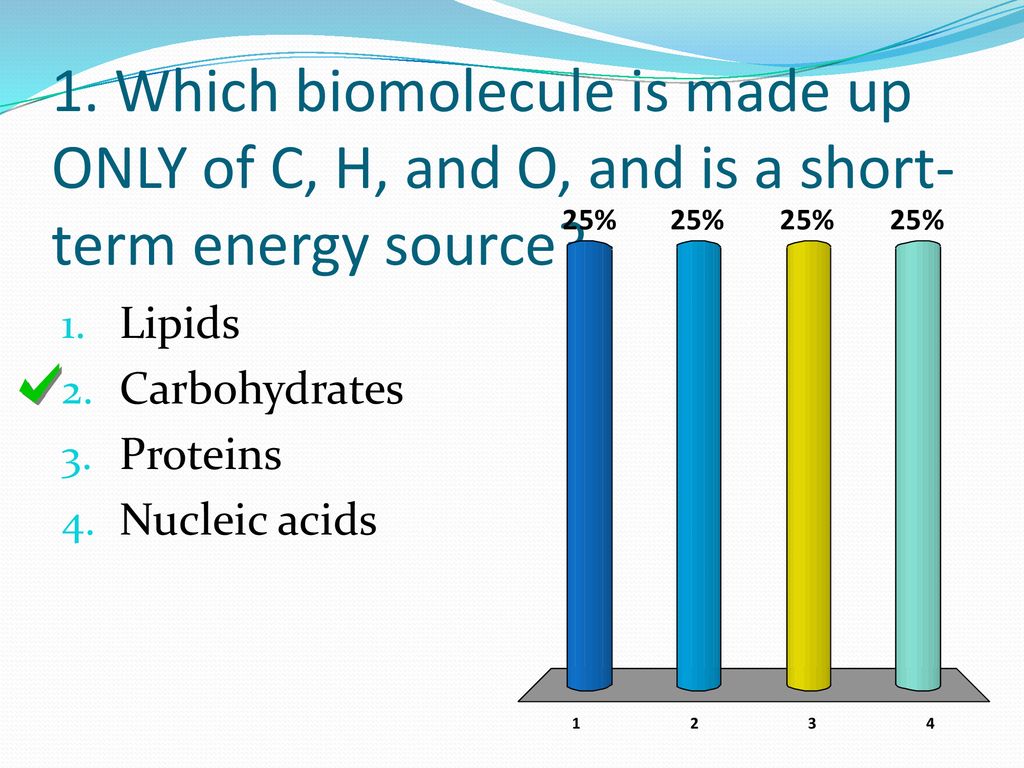 1. Which biomolecule is made up ONLY of C, H, and O, and is a short-term energy source?

1. Lipids
2. Carbohydrates
3. Proteins
4. Nucleic acids

25% 25% 25% 25%

1 2 3 4